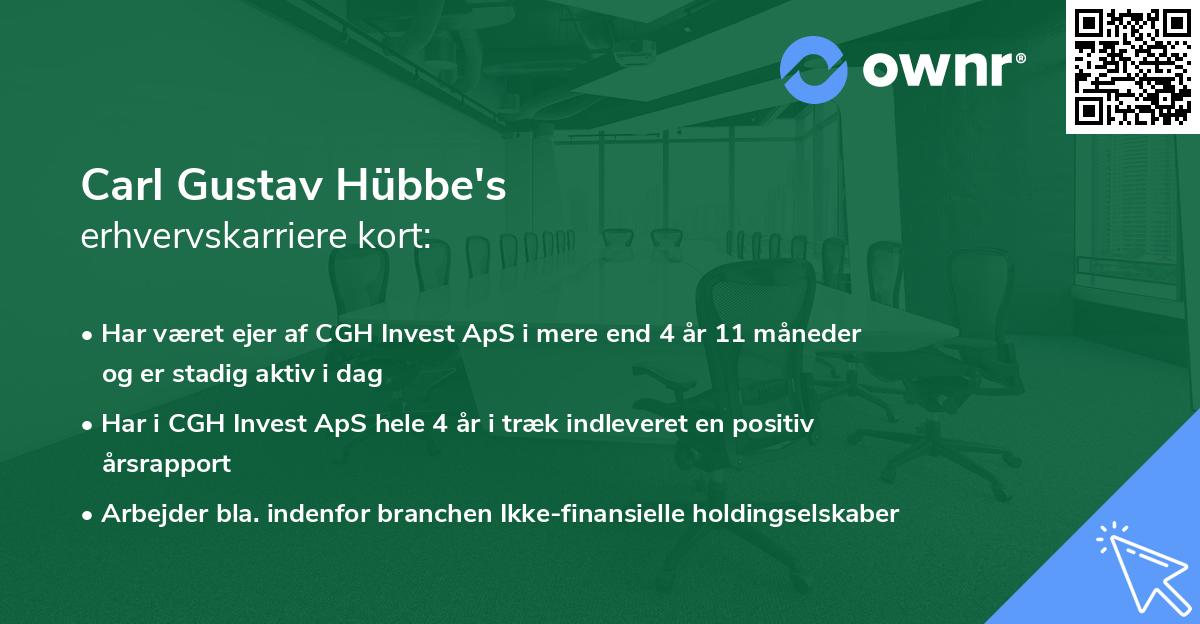 ownr®

Carl Gustav Hübbe's
erhvervskarriere kort:

• Har været ejer af CGH Invest ApS i mere end 4 år 11 måneder og er stadig aktiv i dag

• Har i CGH Invest ApS hele 4 år i træk indleveret en positiv årsrapport

• Arbejder bla. indenfor branchen Ikke-finansielle holdingselskaber